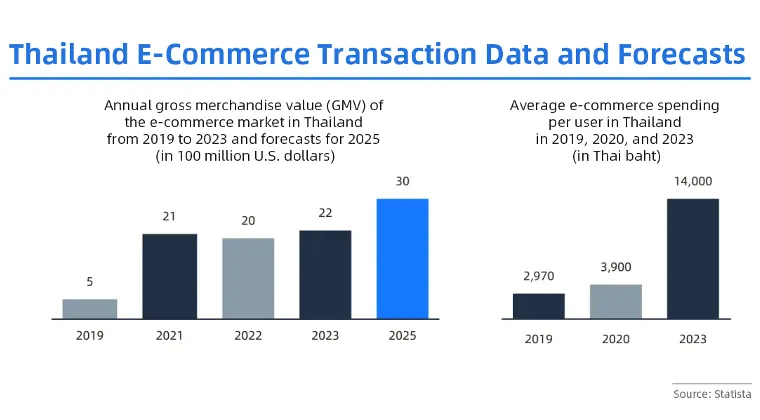 Thailand E-Commerce Transaction Data and Forecasts

Annual gross merchandise value (GMV) of the e-commerce market in Thailand from 2019 to 2023 and forecasts for 2025 (in 100 million U.S. dollars)

5
21
20
22
30
2019
2021
2022
2023
2025

Average e-commerce spending per user in Thailand in 2019, 2020, and 2023 (in Thai baht)

2,970
3,900
14,000
2019
2020
2023

Source: Statista